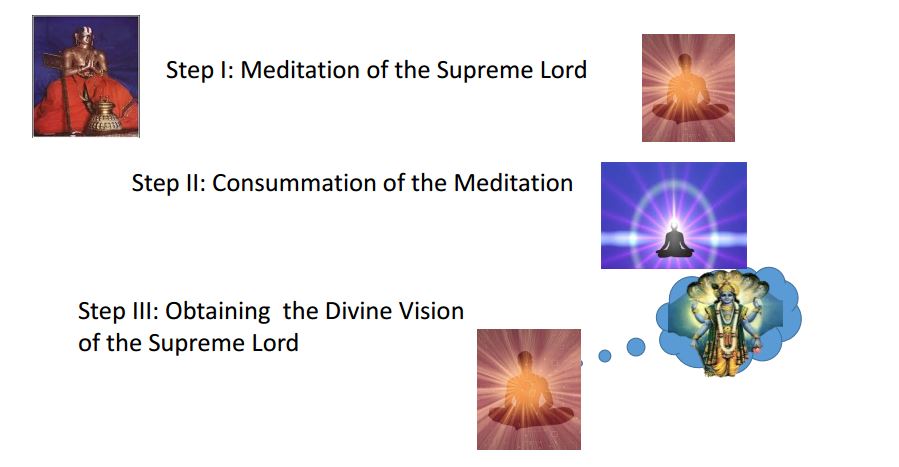 Step I: Meditation of the Supreme Lord

Step II: Consummation of the Meditation

Step III: Obtaining the Divine Vision of the Supreme Lord